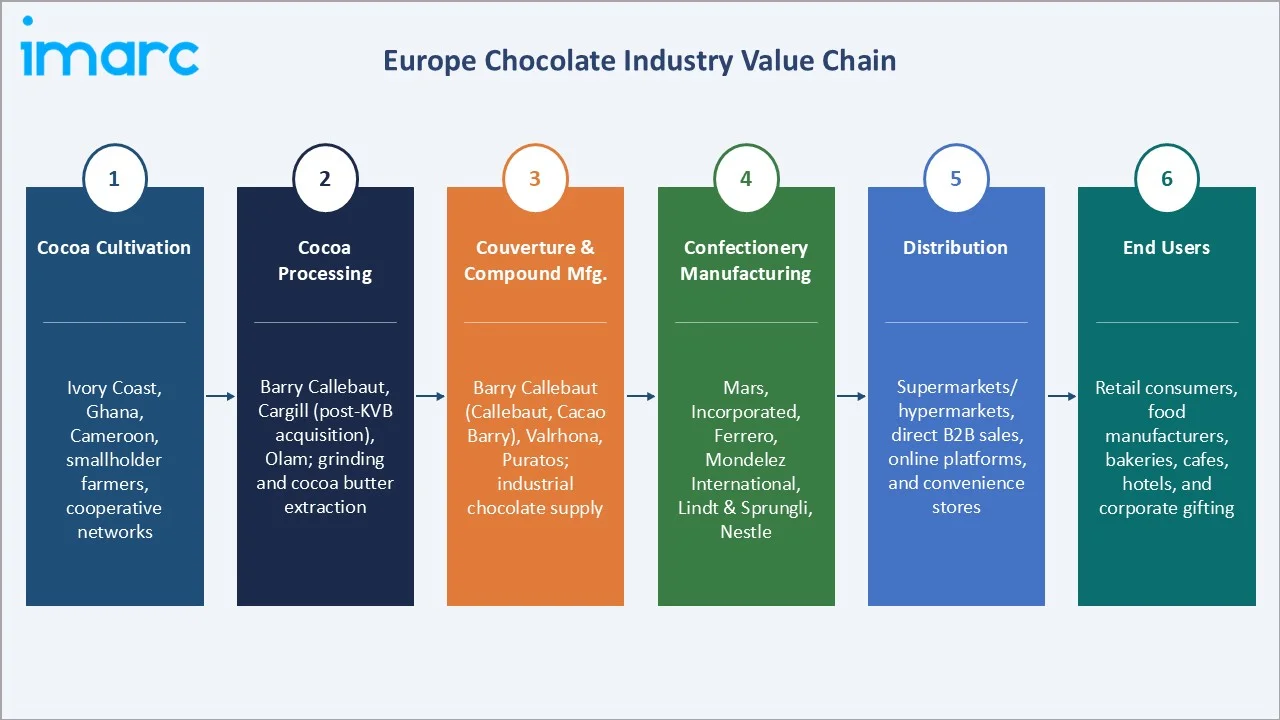 imarc

Europe Chocolate Industry Value Chain

1
Cocoa Cultivation
Ivory Coast, Ghana, Cameroon, smallholder farmers, cooperative networks

2
Cocoa Processing
Barry Callebaut, Cargill (post-KVB acquisition), Olam; grinding and cocoa butter extraction

3
Couverture & Compound Mfg.
Barry Callebaut (Callebaut, Cacao Barry), Valrhona, Puratos; industrial chocolate supply

4
Confectionery Manufacturing
Mars, Incorporated, Ferrero, Mondelez International, Lindt & Sprungli, Nestle

5
Distribution
Supermarkets/ hypermarkets, direct B2B sales, online platforms, and convenience stores

6
End Users
Retail consumers, food manufacturers, bakeries, cafes, hotels, and corporate gifting